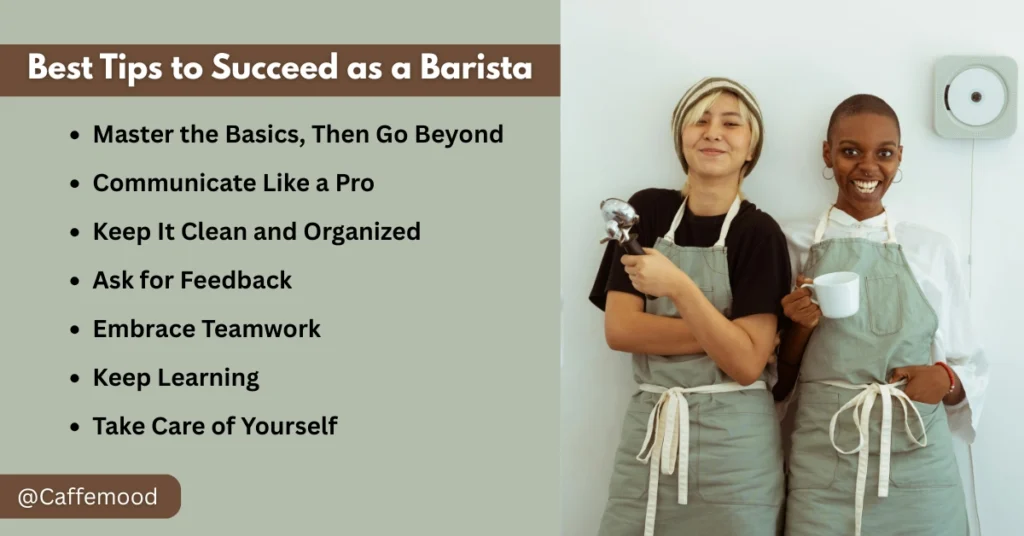 Best Tips to Succeed as a Barista

- Master the Basics, Then Go Beyond
- Communicate Like a Pro
- Keep It Clean and Organized
- Ask for Feedback
- Embrace Teamwork
- Keep Learning
- Take Care of Yourself

@Caffemood